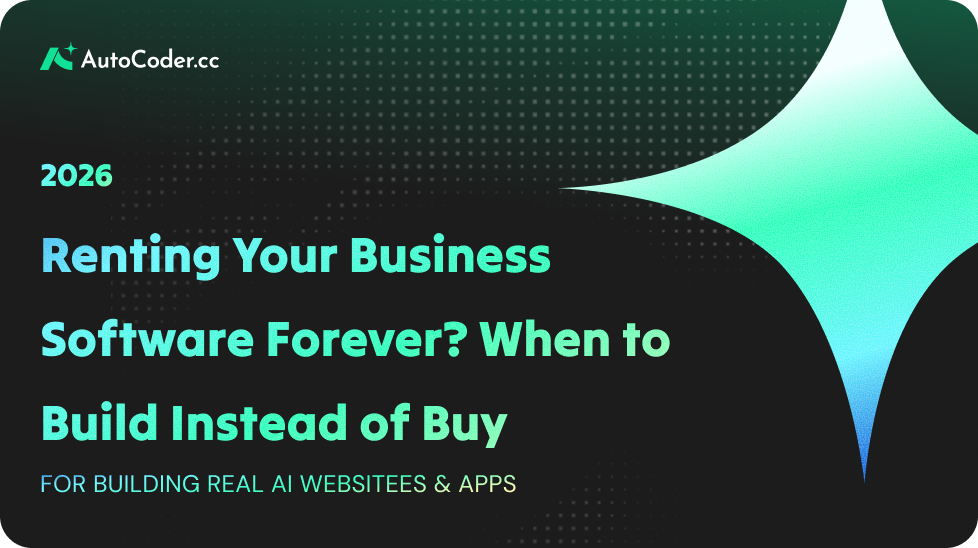 AutoCoder.cc

2026

Renting Your Business Software Forever? When to Build Instead of Buy

FOR BUILDING REAL AI WEBSITEES & APPS